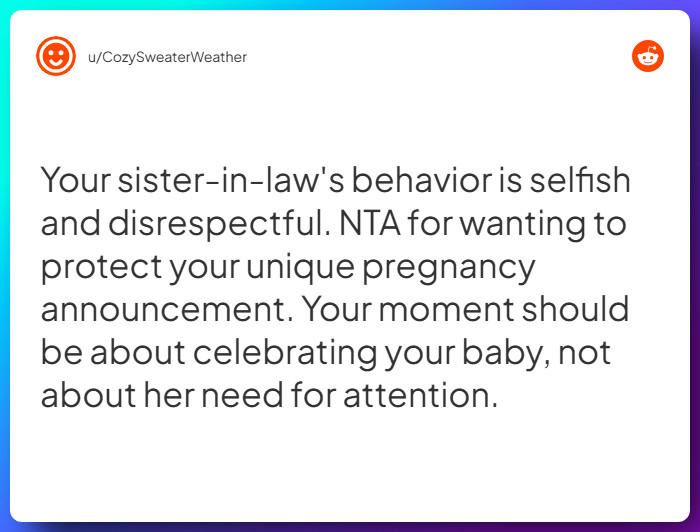 u/CozySweaterWeather

Your sister-in-law's behavior is selfish and disrespectful. NTA for wanting to protect your unique pregnancy announcement. Your moment should be about celebrating your baby, not about her need for attention.